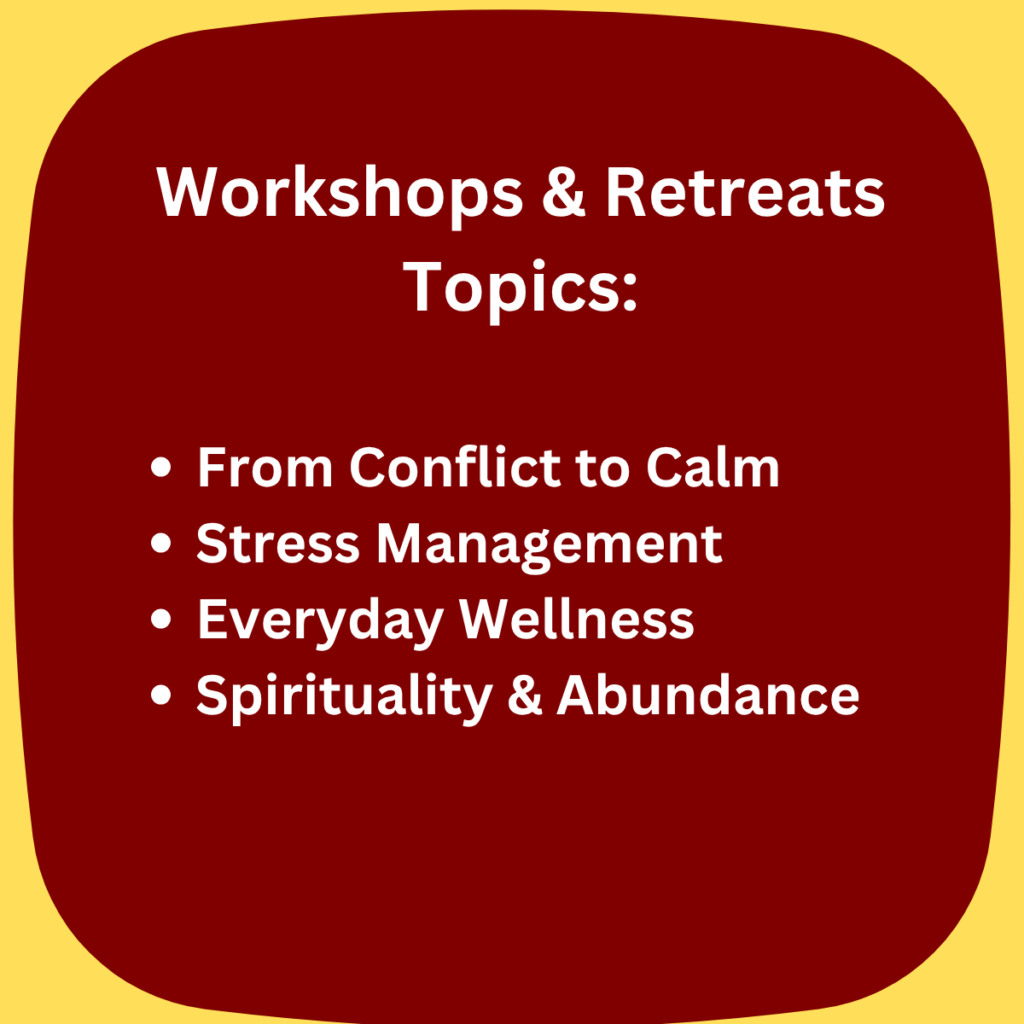 Workshops & Retreats Topics:

- From Conflict to Calm
- Stress Management
- Everyday Wellness
- Spirituality & Abundance